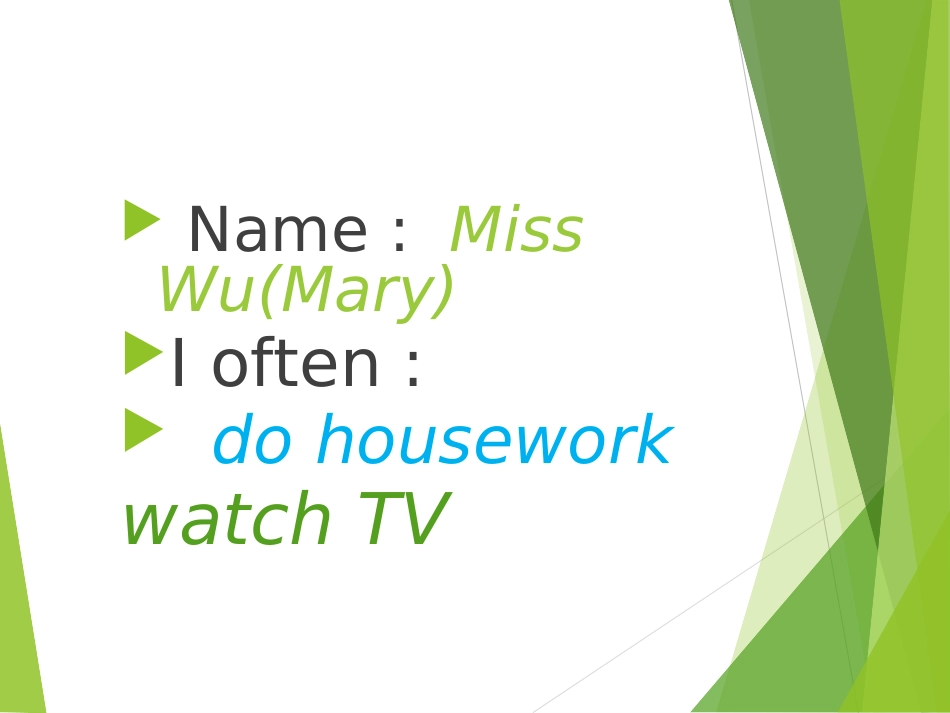 Name : Miss Wu(Mary)

I often :

do housework

watch TV